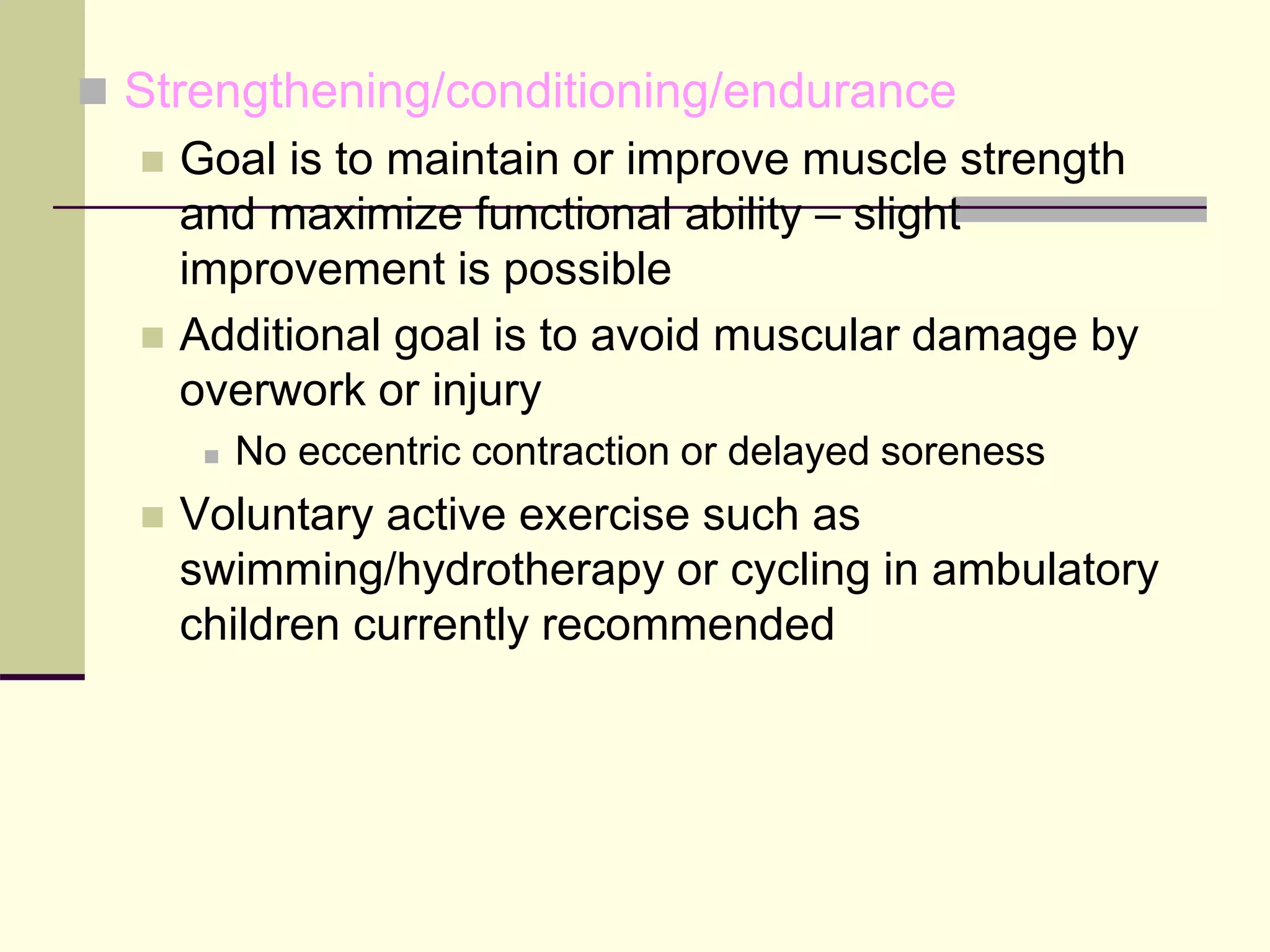 Strengthening/conditioning/endurance

Goal is to maintain or improve muscle strength and maximize functional ability – slight improvement is possible

Additional goal is to avoid muscular damage by overwork or injury

No eccentric contraction or delayed soreness

Voluntary active exercise such as swimming/hydrotherapy or cycling in ambulatory children currently recommended